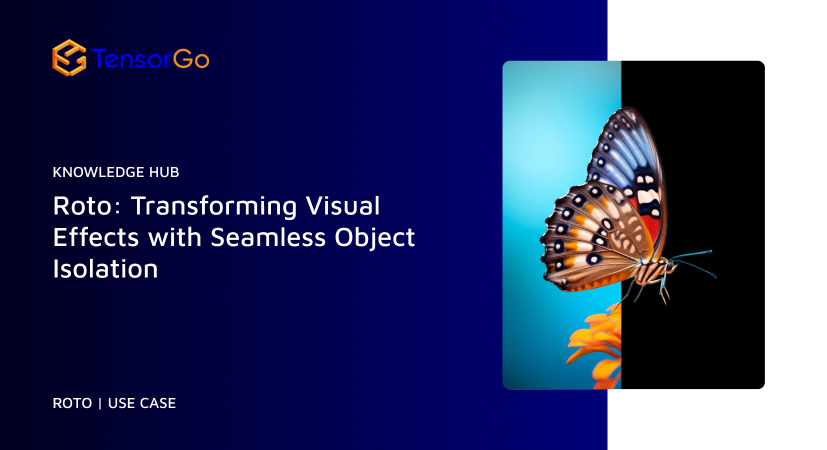 TensorGo

KNOWLEDGE HUB

Roto: Transforming Visual Effects with Seamless Object Isolation

ROTO | USE CASE